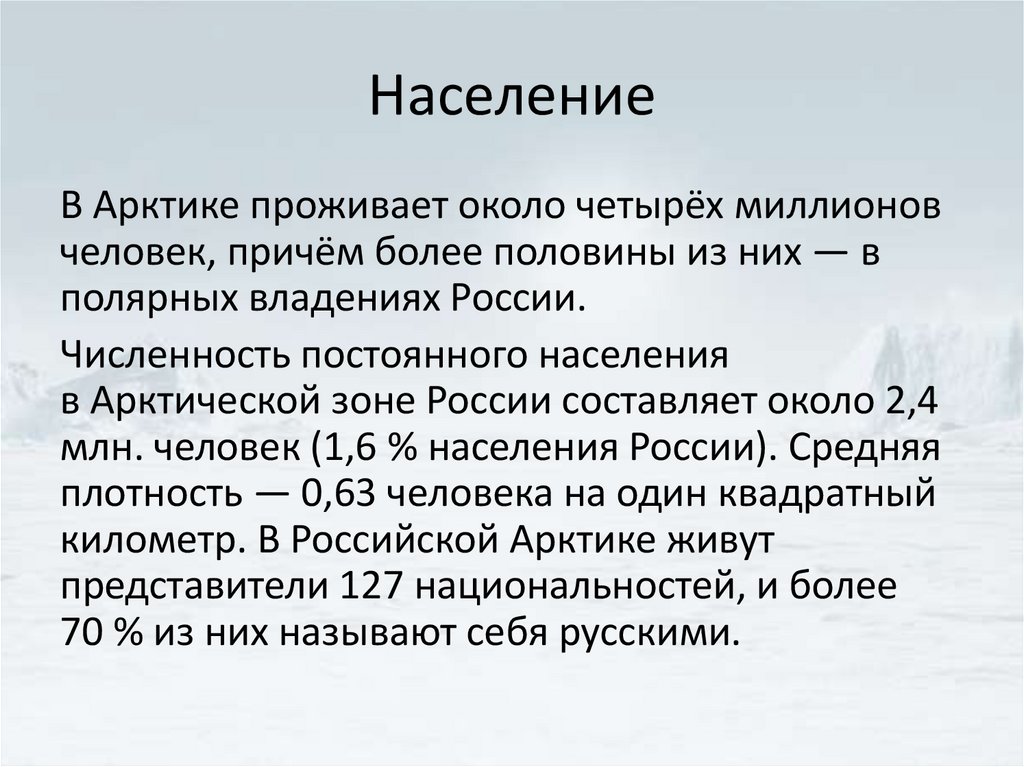 Население

В Арктике проживает около четырёх миллионов человек, причём более половины из них — в полярных владениях России.

Численность постоянного населения в Арктической зоне России составляет около 2,4 млн. человек (1,6 % населения России). Средняя плотность — 0,63 человека на один квадратный километр. В Российской Арктике живут представители 127 национальностей, и более 70 % из них называют себя русскими.